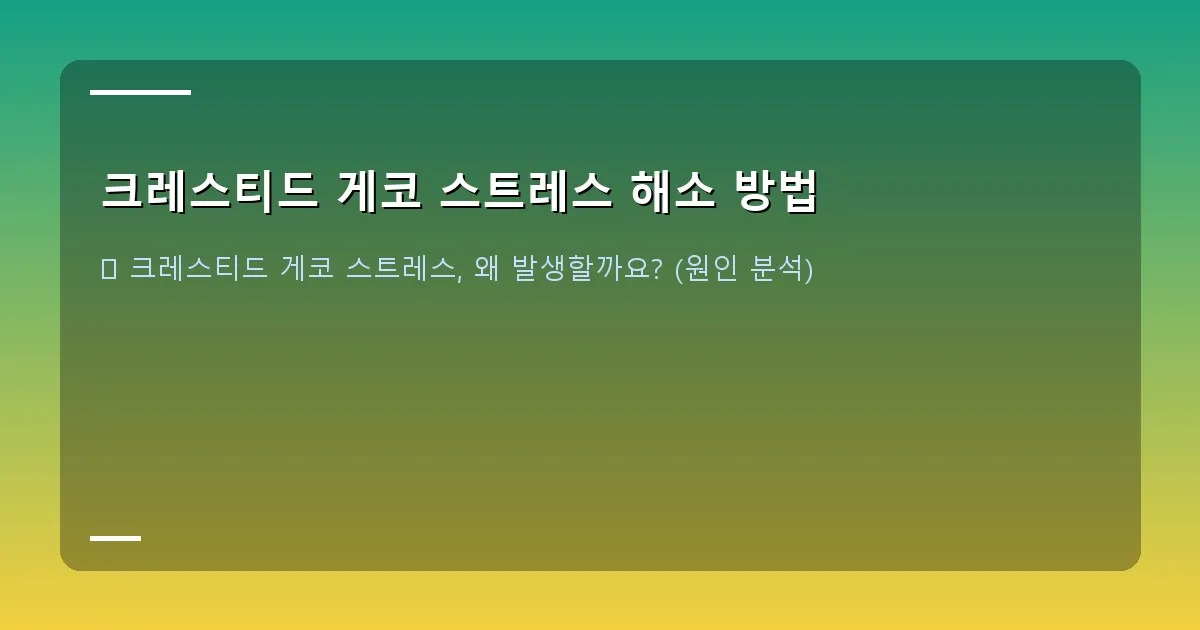 크레스티드 게코 스트레스 해소 방법

크레스티드 게코 스트레스, 왜 발생할까요? (원인 분석)